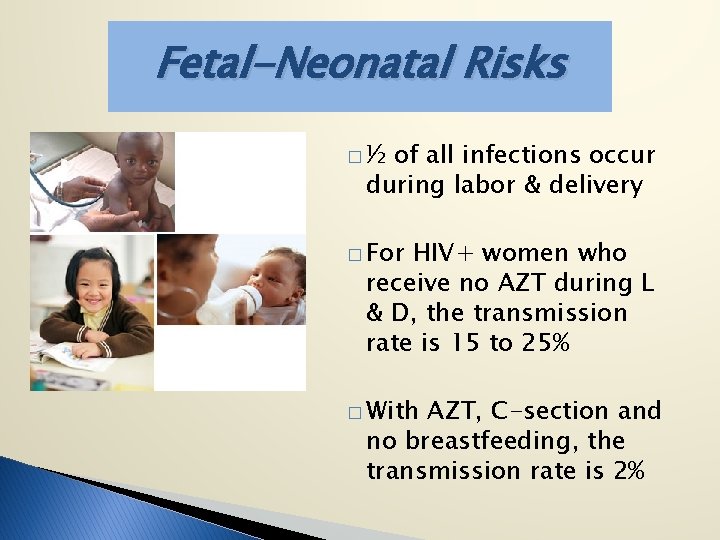 Fetal-Neonatal Risks

□ ½ of all infections occur during labor & delivery

□ For HIV+ women who receive no AZT during L & D, the transmission rate is 15 to 25%

□ With AZT, C-section and no breastfeeding, the transmission rate is 2%